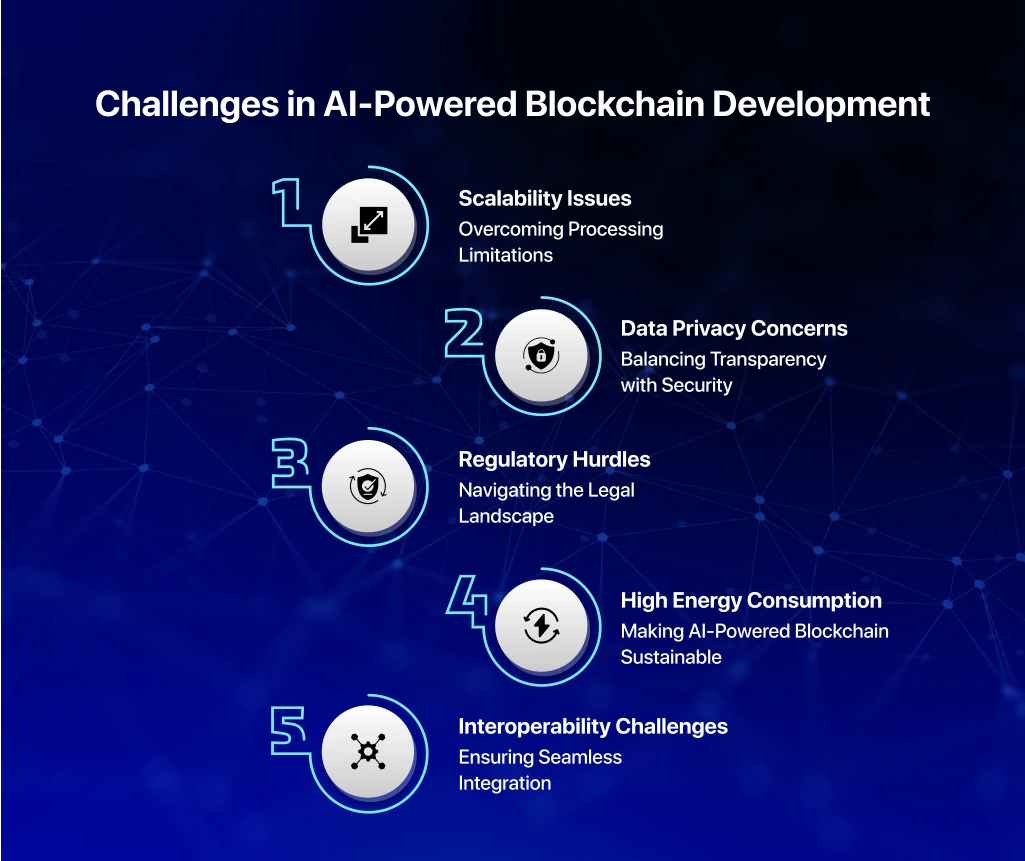 Challenges in AI-Powered Blockchain Development

1
Scalability Issues
Overcoming Processing Limitations

2
Data Privacy Concerns
Balancing Transparency with Security

3
Regulatory Hurdles
Navigating the Legal Landscape

4
High Energy Consumption
Making AI-Powered Blockchain Sustainable

5
Interoperability Challenges
Ensuring Seamless Integration